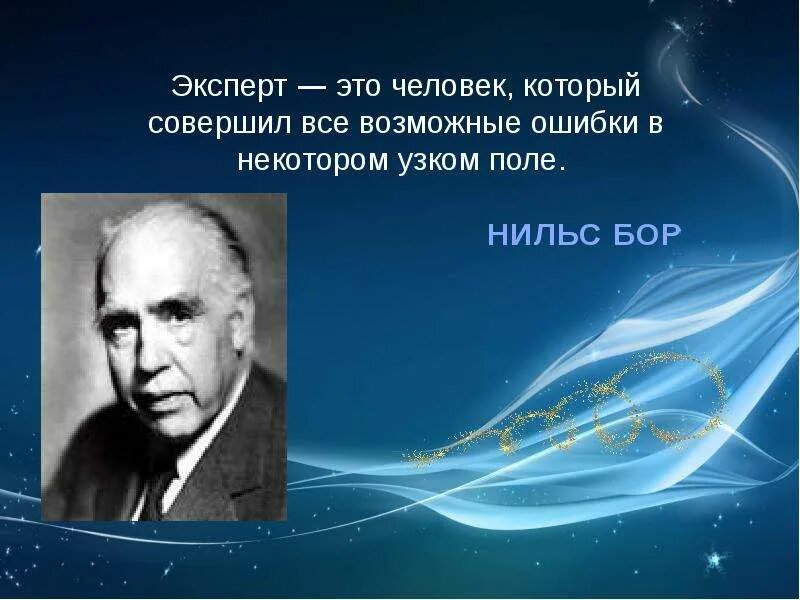 Эксперт — это человек, который совершил все возможные ошибки в некотором узком поле.

НИЛЬС БОР